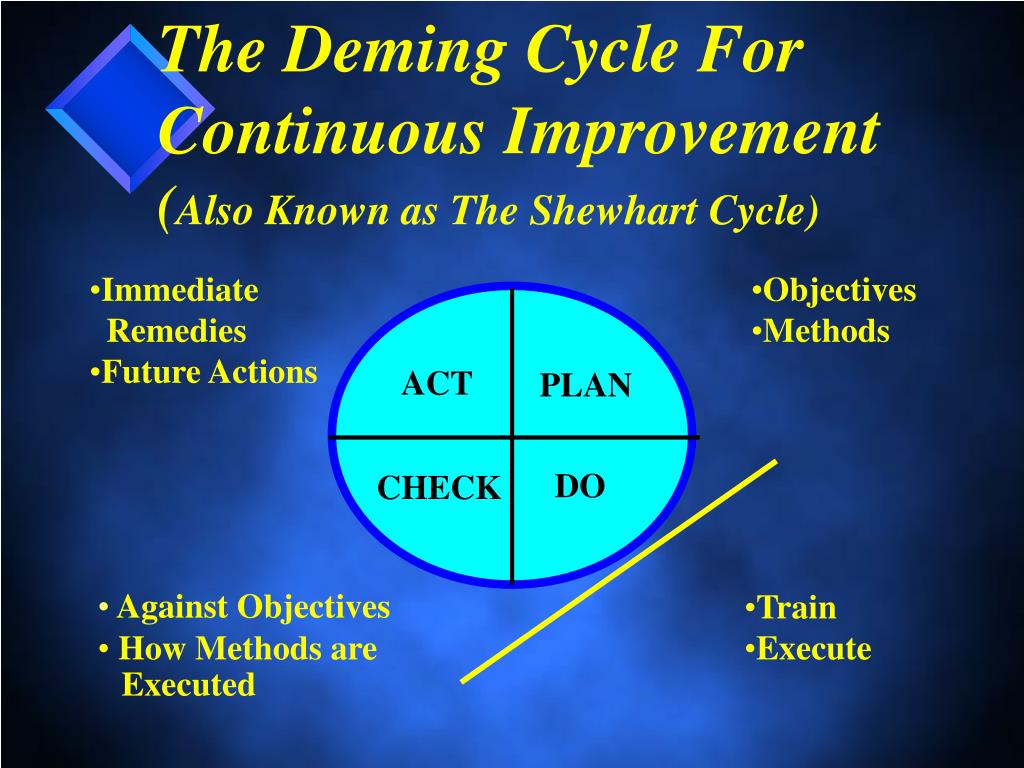 The Deming Cycle For Continuous Improvement (Also Known as The Shewhart Cycle)

•Immediate Remedies
•Future Actions

•Objectives
•Methods

ACT

PLAN

CHECK

DO

• Against Objectives
• How Methods are Executed

•Train
•Execute